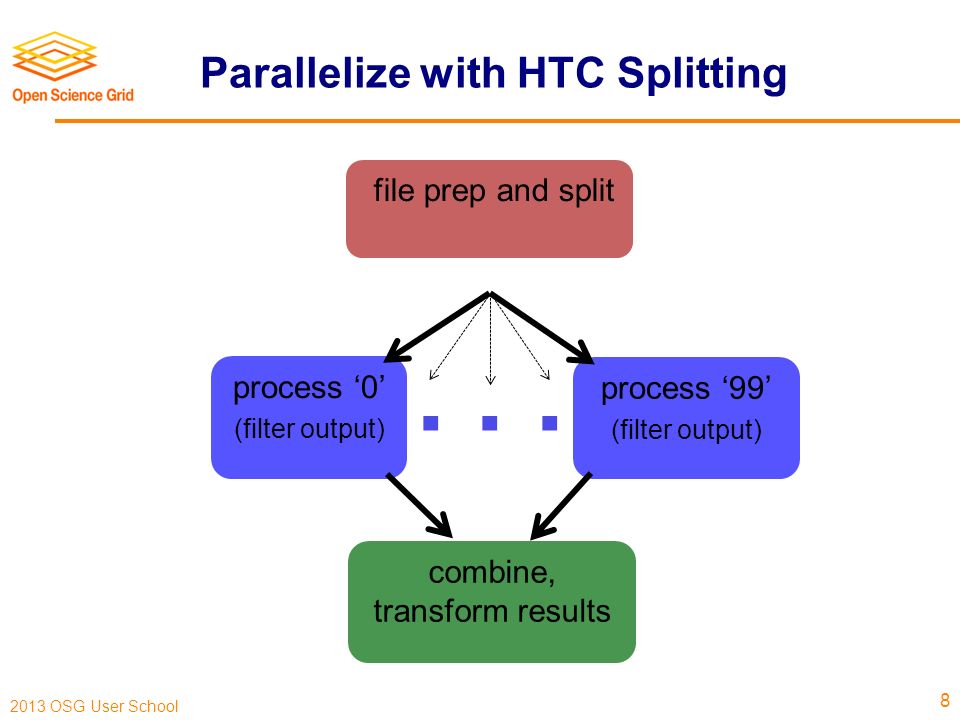 Open Science Grid

Parallelize with HTC Splitting

file prep and split

process ‘0’
(filter output)

process ‘99’
(filter output)

combine,
transform results

2013 OSG User School

8